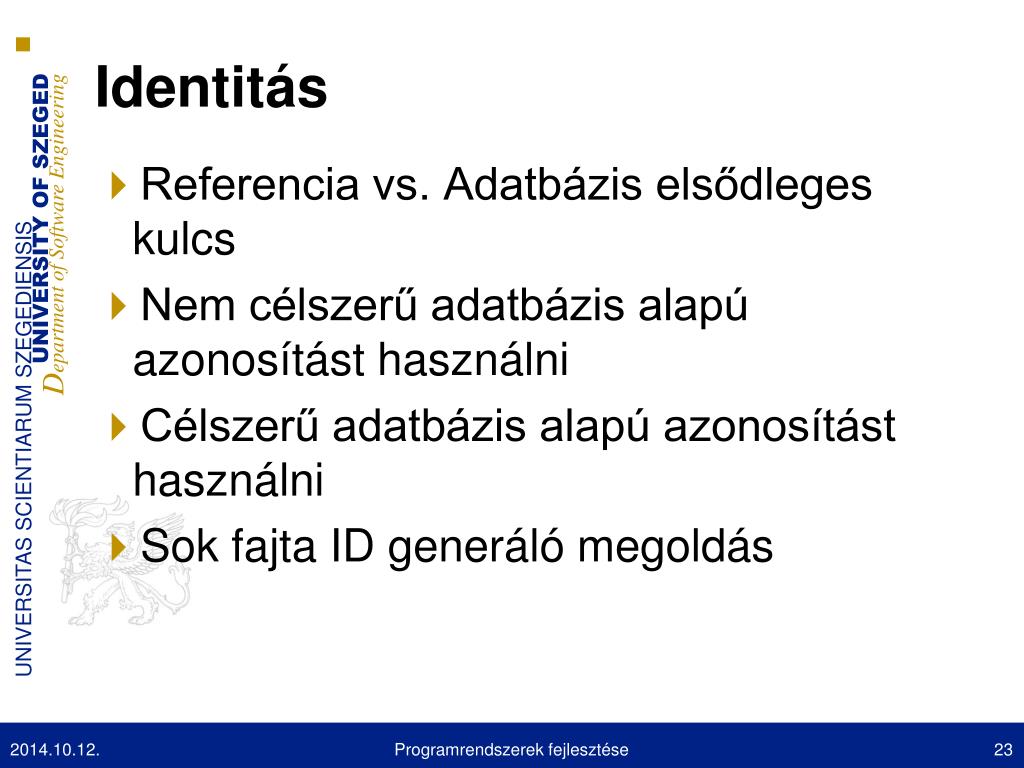 UNIVERSITAS SCIENTIARUM SZEGEDIENSIS
UNIVERSITY OF SZEGED
Department of Software Engineering

Identitás

Referencia vs. Adatbázis elsődleges kulcs

Nem célszerű adatbázis alapú azonosítást használni

Célszerű adatbázis alapú azonosítást használni

Sok fajta ID generáló megoldás

2014.10.12.
Programrendszerek fejlesztése
23